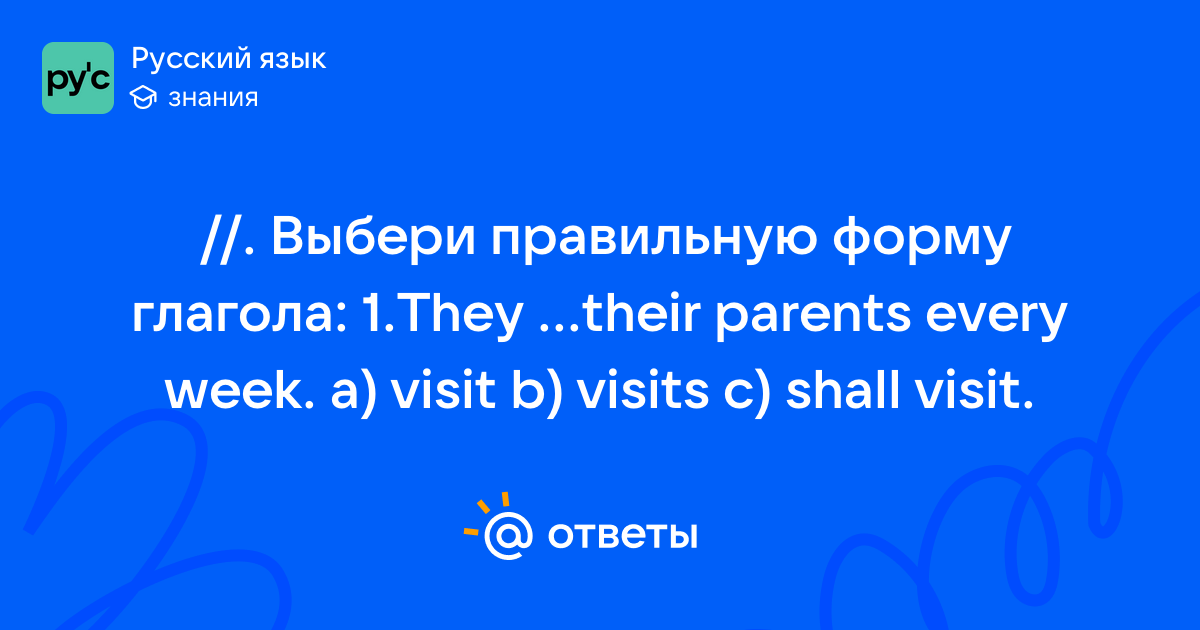 ру'с
Русский язык
знания

//. Выбери правильную форму глагола: 1.They ...their parents every week. a) visit b) visits c) shall visit.

@ ответы